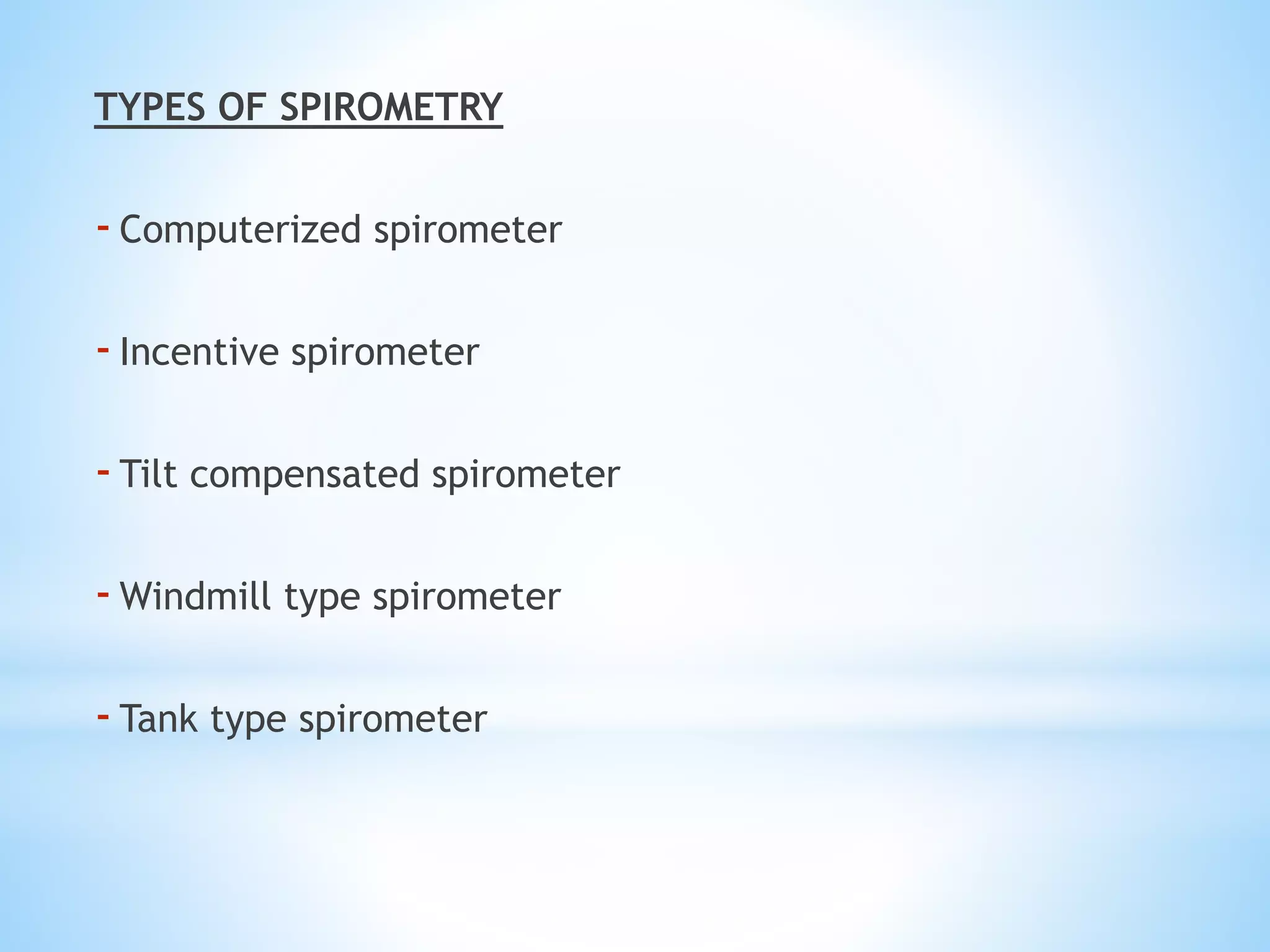 TYPES OF SPIROMETRY

- Computerized spirometer

- Incentive spirometer

- Tilt compensated spirometer

- Windmill type spirometer

- Tank type spirometer